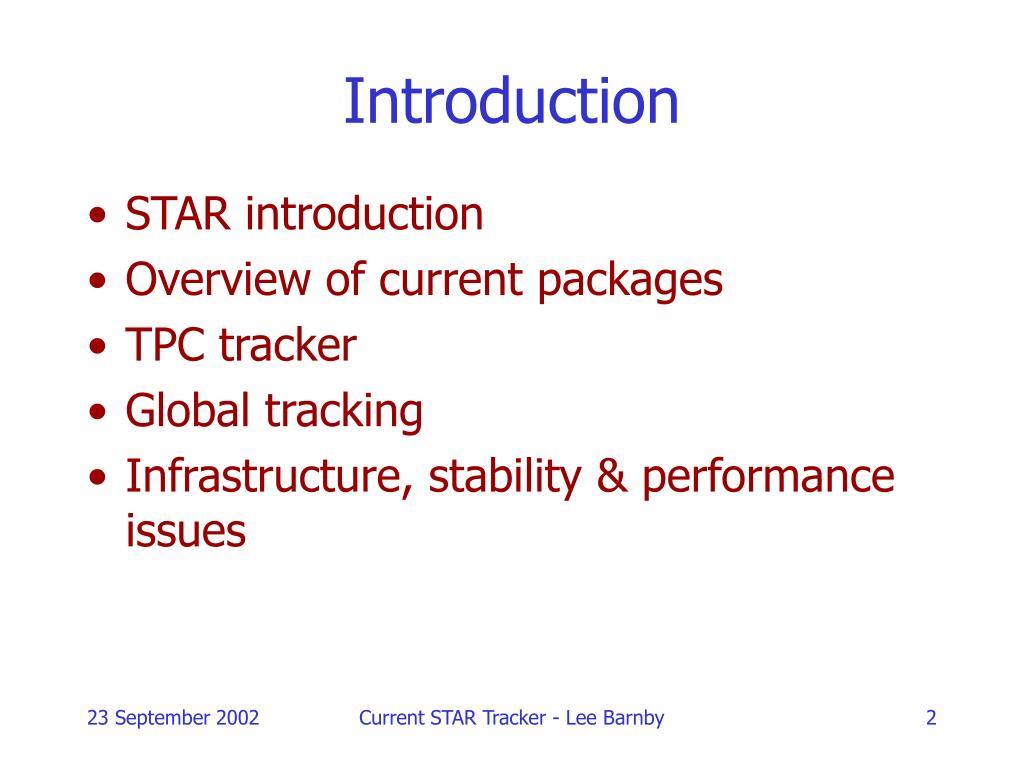 Introduction

• STAR introduction
• Overview of current packages
• TPC tracker
• Global tracking
• Infrastructure, stability & performance issues

23 September 2002

Current STAR Tracker - Lee Barnby

2